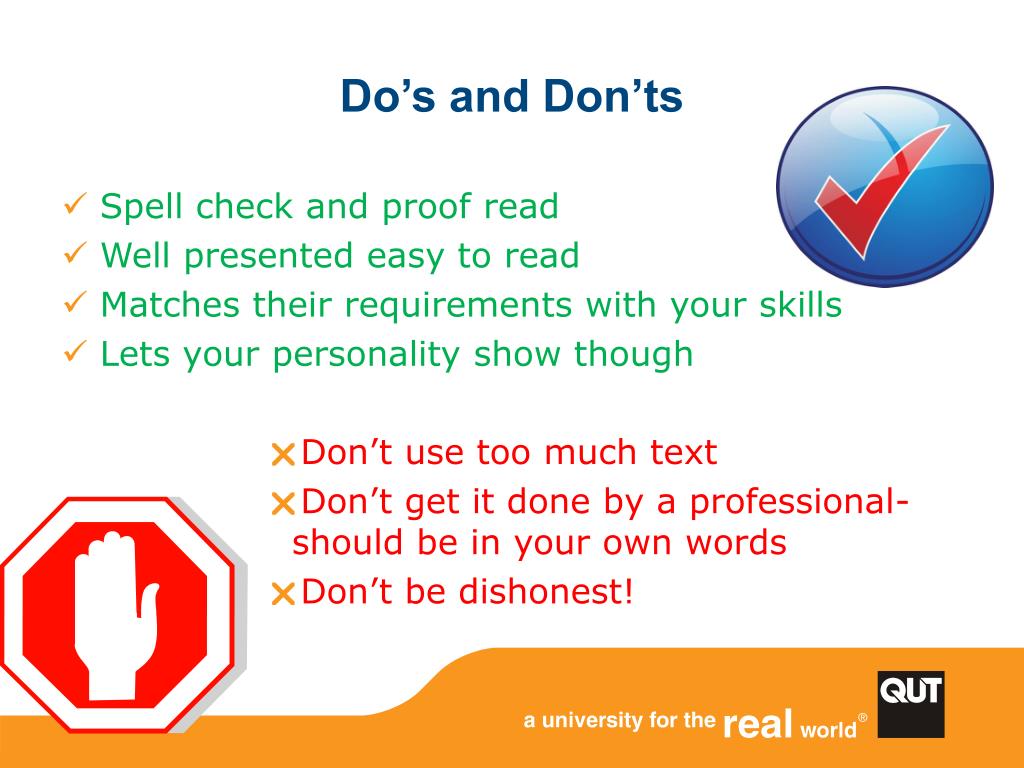 Do’s and Don’ts

✓ Spell check and proof read
✓ Well presented easy to read
✓ Matches their requirements with your skills
✓ Lets your personality show though

✕ Don’t use too much text
✕ Don’t get it done by a professional- should be in your own words
✕ Don’t be dishonest!

a university for the real world®

QUT